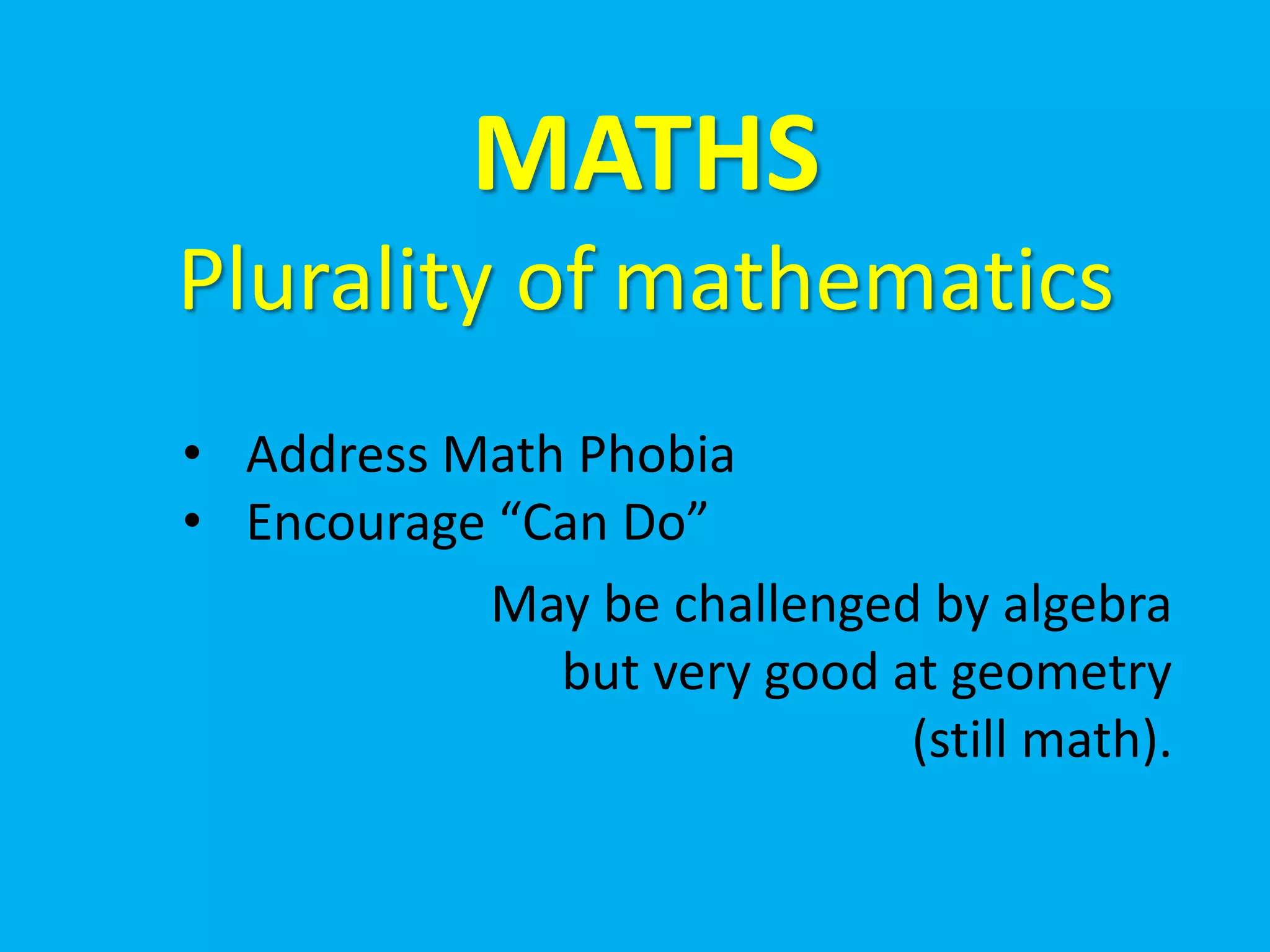 MATHS
Plurality of mathematics

• Address Math Phobia
• Encourage “Can Do”

May be challenged by algebra but very good at geometry (still math).